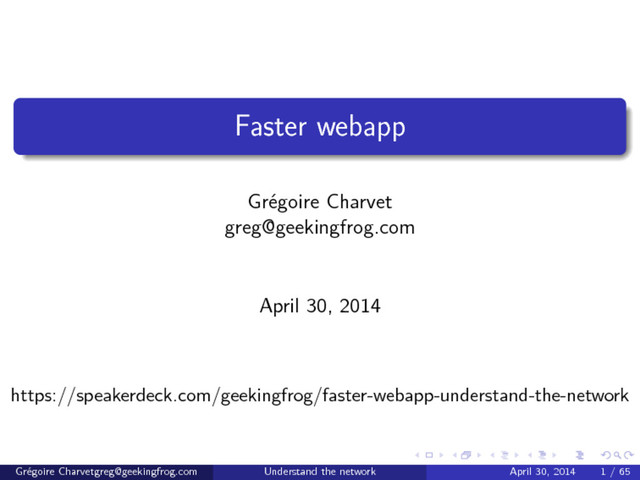 Faster webapp

Grégoire Charvet
greg@geekingfrog.com

April 30, 2014

https://speakerdeck.com/geekingfrog/faster-webapp-understand-the-network

Grégoire Charvetgreg@geekingfrog.com Understand the network April 30, 2014 1 / 65